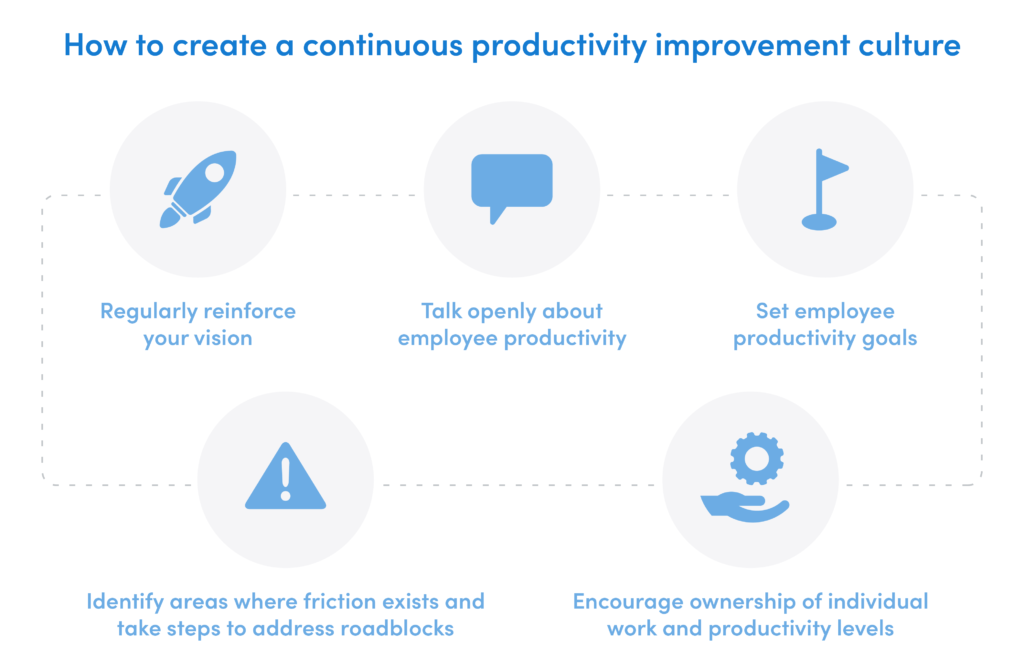 How to create a continuous productivity improvement culture

Regularly reinforce your vision

Talk openly about employee productivity

Set employee productivity goals

Identify areas where friction exists and take steps to address roadblocks

Encourage ownership of individual work and productivity levels